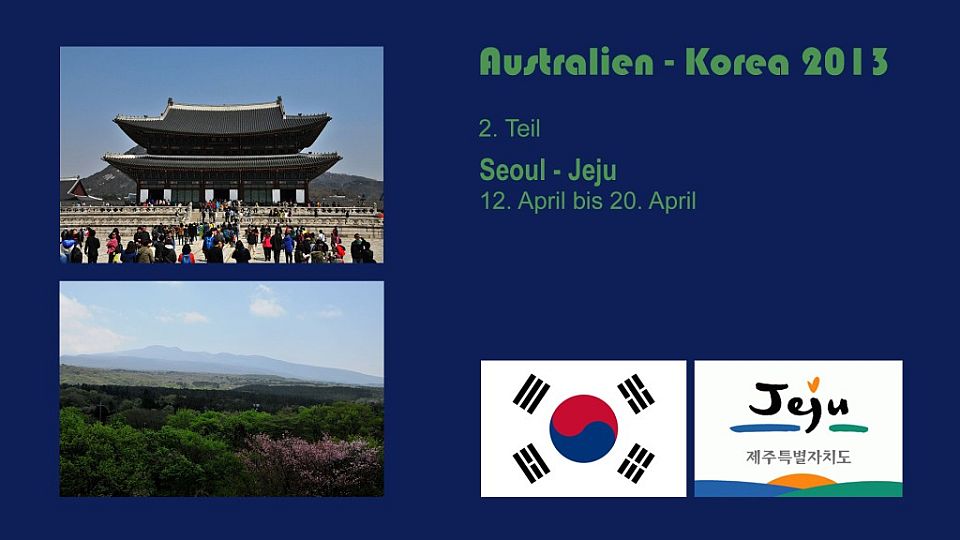 Australien - Korea 2013

2. Teil

Seoul - Jeju
12. April bis 20. April

Jeju
제주특별자치도